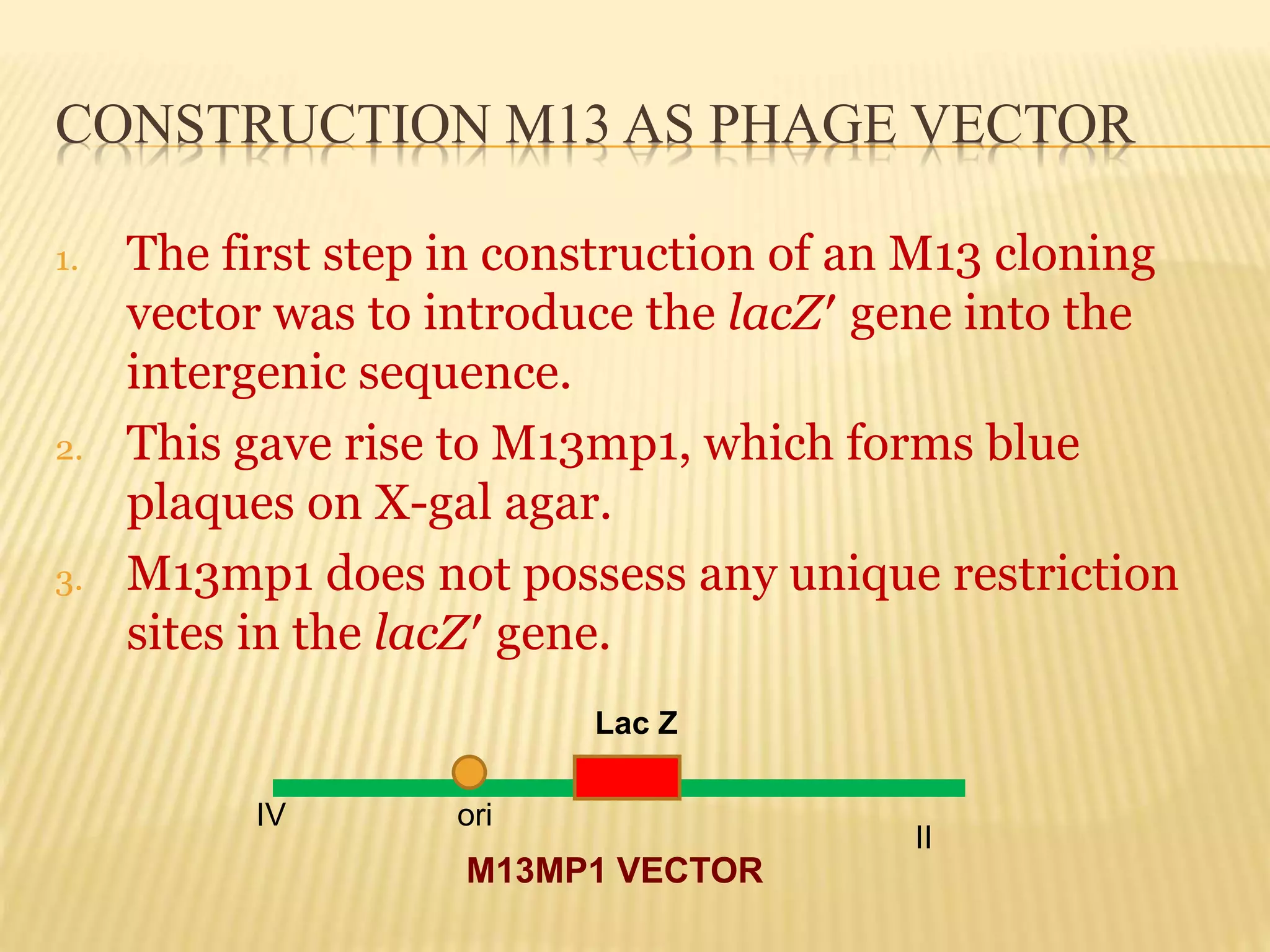 CONSTRUCTION M13 AS PHAGE VECTOR

1. The first step in construction of an M13 cloning vector was to introduce the lacZ′ gene into the intergenic sequence.
2. This gave rise to M13mp1, which forms blue plaques on X-gal agar.
3. M13mp1 does not possess any unique restriction sites in the lacZ′ gene.

Lac Z

IV

ori

II

M13MP1 VECTOR